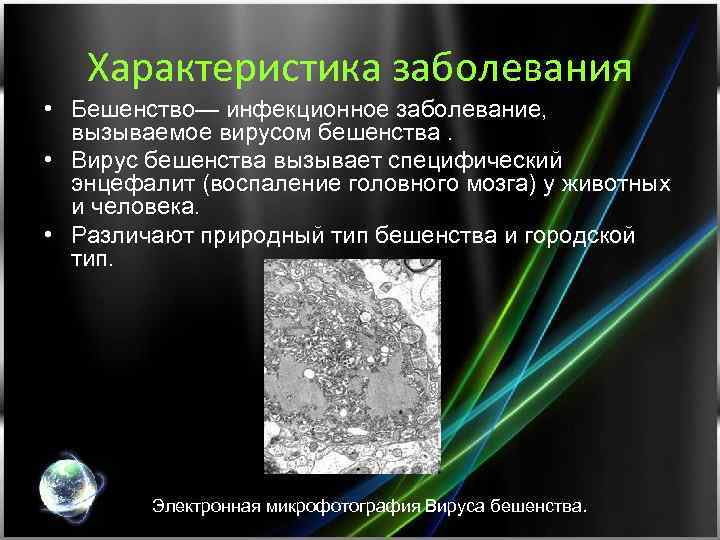 Характеристика заболевания

• Бешенство— инфекционное заболевание, вызываемое вирусом бешенства .

• Вирус бешенства вызывает специфический энцефалит (воспаление головного мозга) у животных и человека.

• Различают природный тип бешенства и городской тип.

Электронная микрофотография Вируса бешенства.